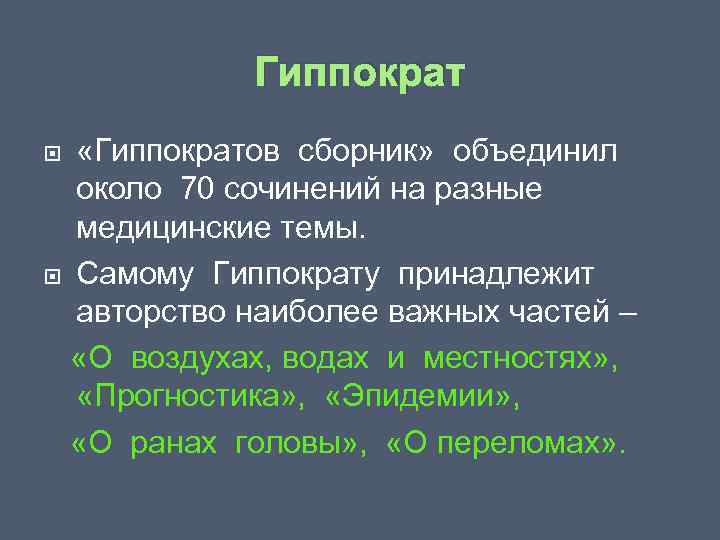 Гиппократ

«Гиппократов сборник» объединил около 70 сочинений на разные медицинские темы.

Самому Гиппократу принадлежит авторство наиболее важных частей –

«О воздухах, водах и местностях», «Прогностика», «Эпидемии»,

«О ранах головы», «О переломах».